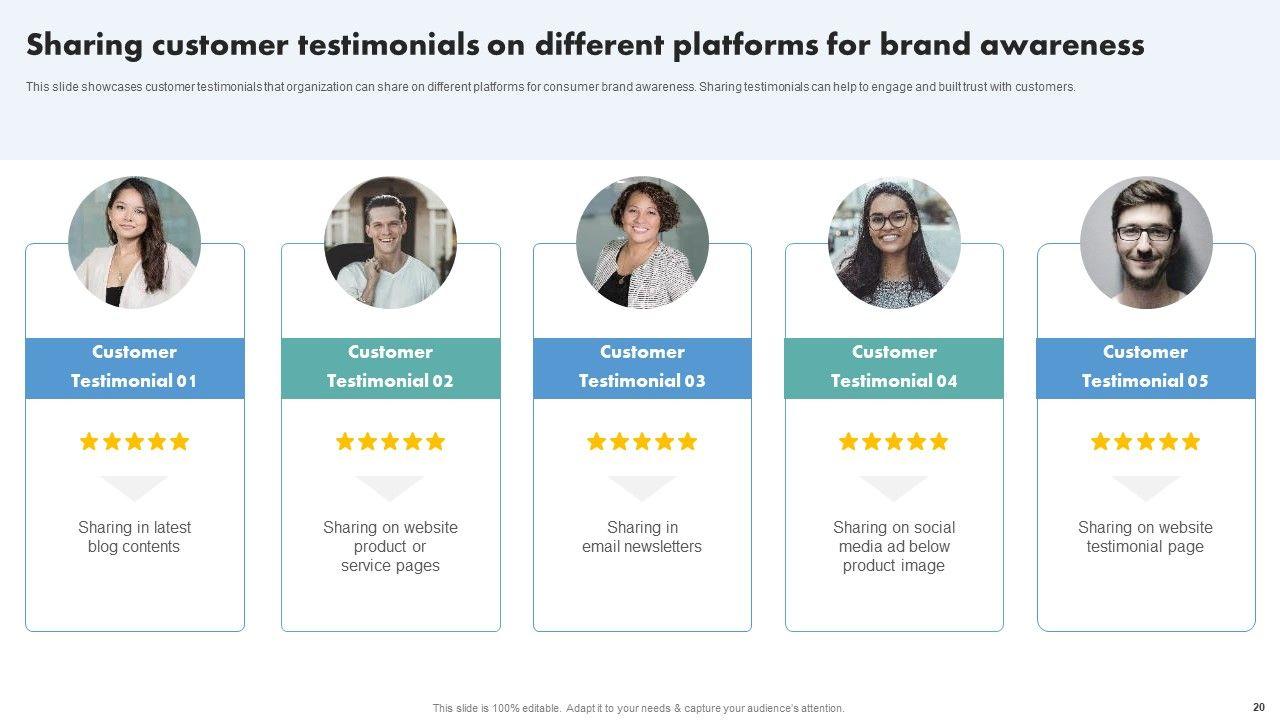 Sharing customer testimonials on different platforms for brand awareness

This slide showcases customer testimonials that organization can share on different platforms for consumer brand awareness. Sharing testimonials can help to engage and built trust with customers.

Customer Testimonial 01

Sharing in latest blog contents

Customer Testimonial 02

Sharing on website product or service pages

Customer Testimonial 03

Sharing in email newsletters

Customer Testimonial 04

Sharing on social media ad below product image

Customer Testimonial 05

Sharing on website testimonial page

This slide is 100% editable. Adapt it to your needs & capture your audience's attention.

20